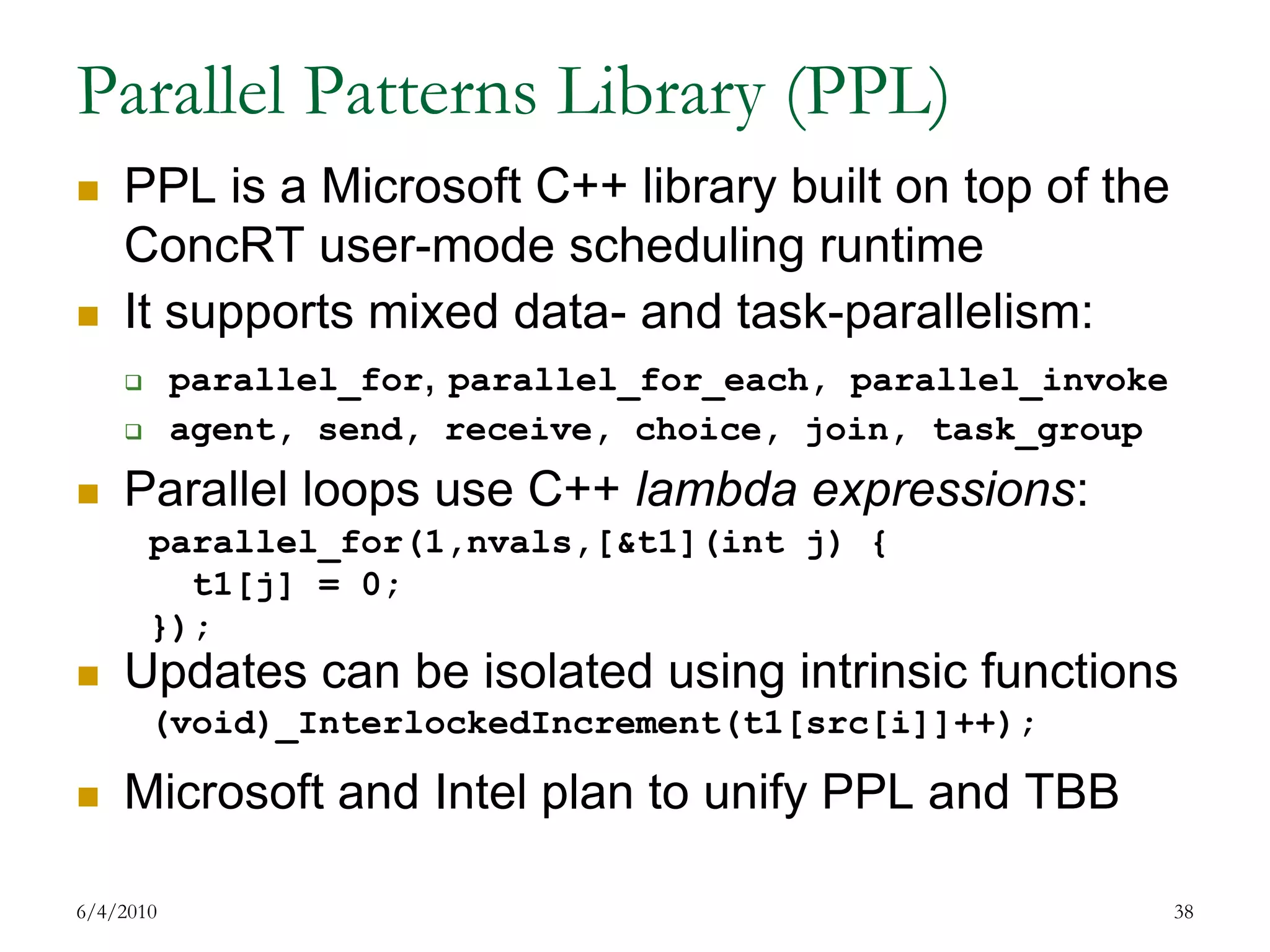 Parallel Patterns Library (PPL)

PPL is a Microsoft C++ library built on top of the ConcRT user-mode scheduling runtime

It supports mixed data- and task-parallelism:

parallel_for, parallel_for_each, parallel_invoke

agent, send, receive, choice, join, task_group

Parallel loops use C++ lambda expressions:

parallel_for(1,nvals,[&t1](int j) {
  t1[j] = 0;
});

Updates can be isolated using intrinsic functions

(void)_InterlockedIncrement(t1[src[i]]++);

Microsoft and Intel plan to unify PPL and TBB

6/4/2010

38